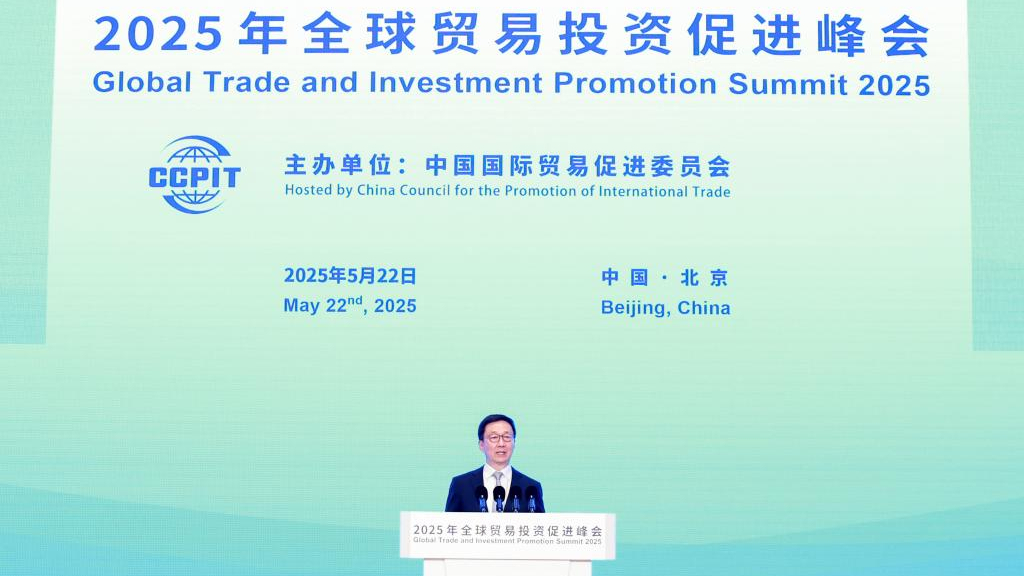 2025年全球贸易投资促进峰会
Global Trade and Investment Promotion Summit 2025

CCPIT

主办单位：中国国际贸易促进委员会
Hosted by China Council for the Promotion of International Trade

2025年5月22日
May 22$^{nd}$, 2025

中国 · 北京
Beijing, China

2025年全球贸易投资促进峰会
Global Trade and Investment Promotion Summit 2025